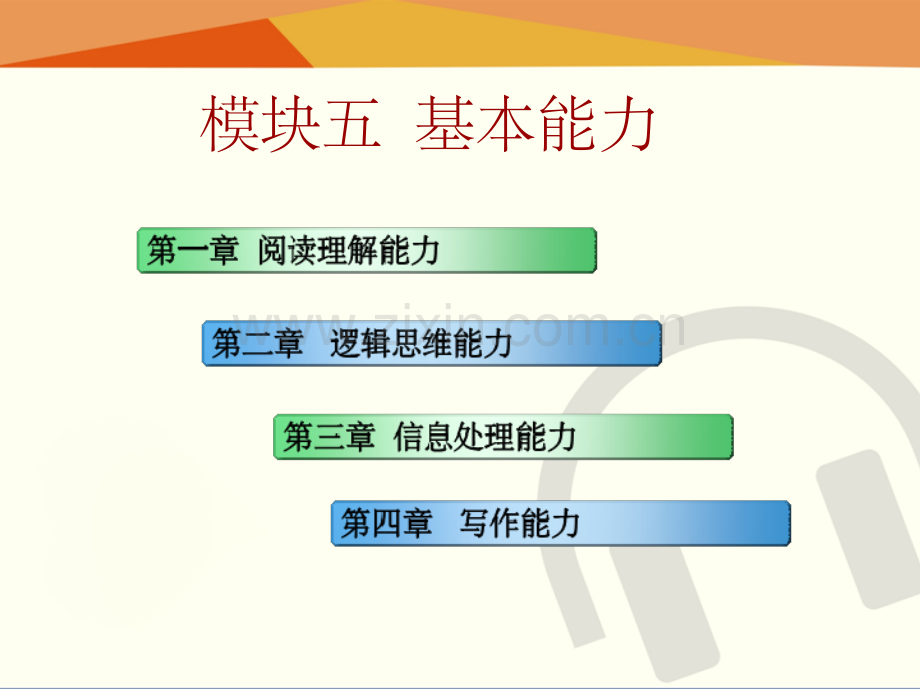 模块五 基本能力

第一章 阅读理解能力

www.zixin.com.cn

第二章 逻辑思维能力

第三章 信息处理能力

第四章 写作能力